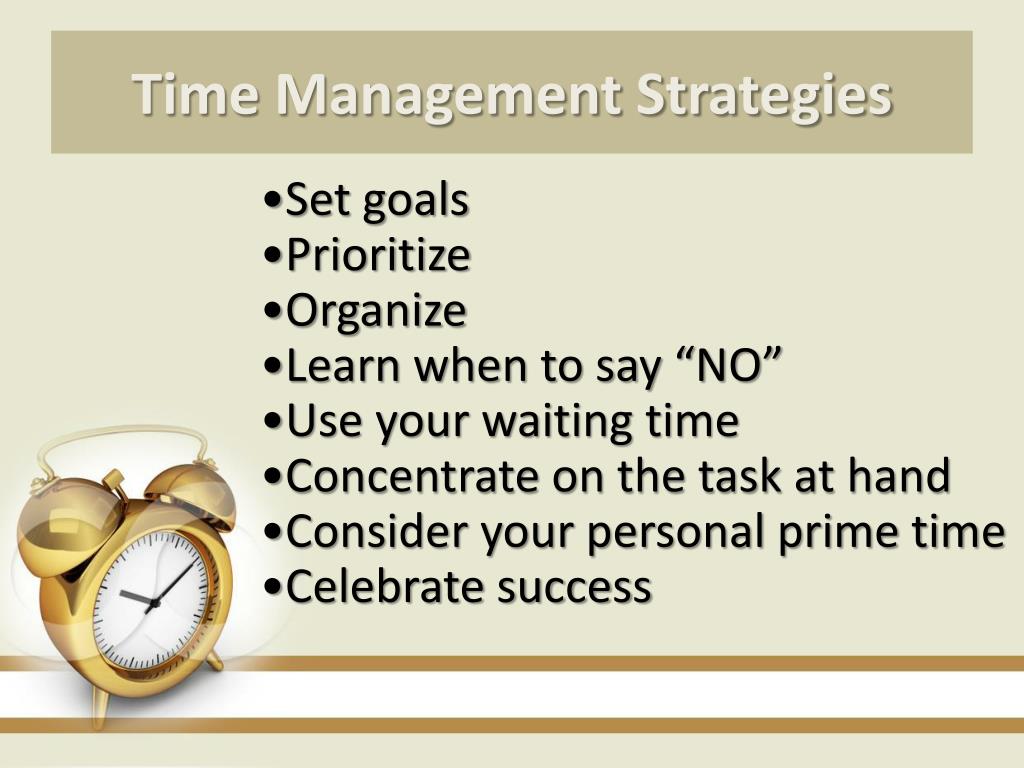 Time Management Strategies

•Set goals
•Prioritize
•Organize
•Learn when to say “NO”
•Use your waiting time
•Concentrate on the task at hand
•Consider your personal prime time
•Celebrate success